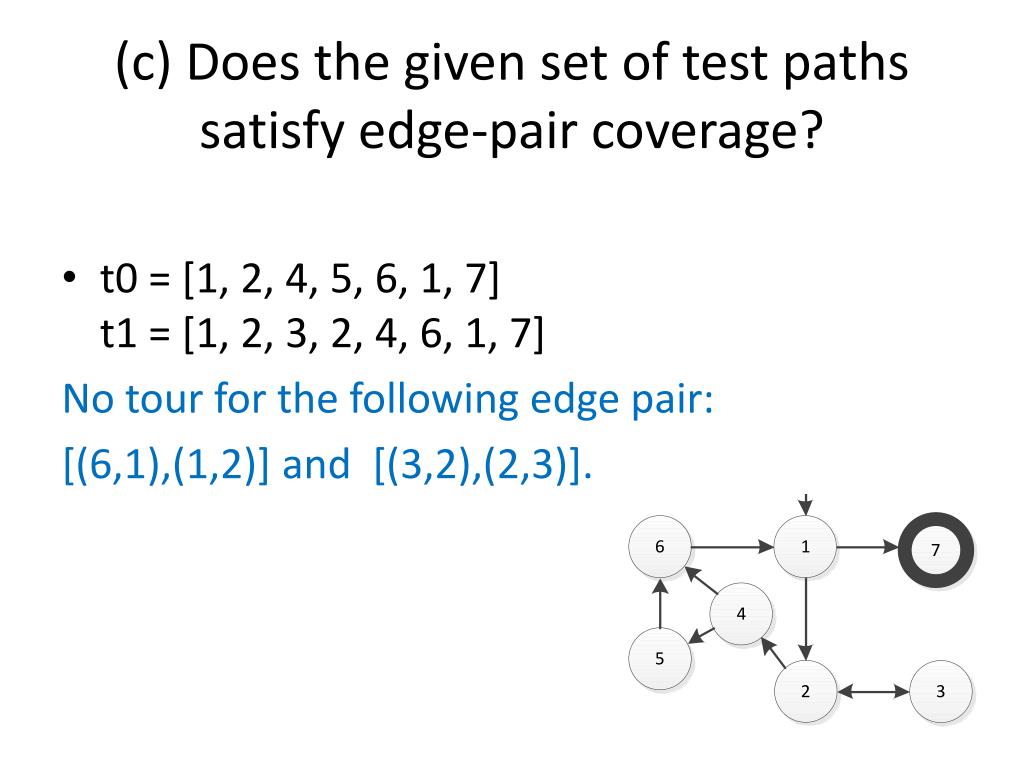 (c) Does the given set of test paths satisfy edge-pair coverage?

• t0 = [1, 2, 4, 5, 6, 1, 7]
t1 = [1, 2, 3, 2, 4, 6, 1, 7]

No tour for the following edge pair:

[(6,1),(1,2)] and [(3,2),(2,3)].

6
1
7
4
5
2
3